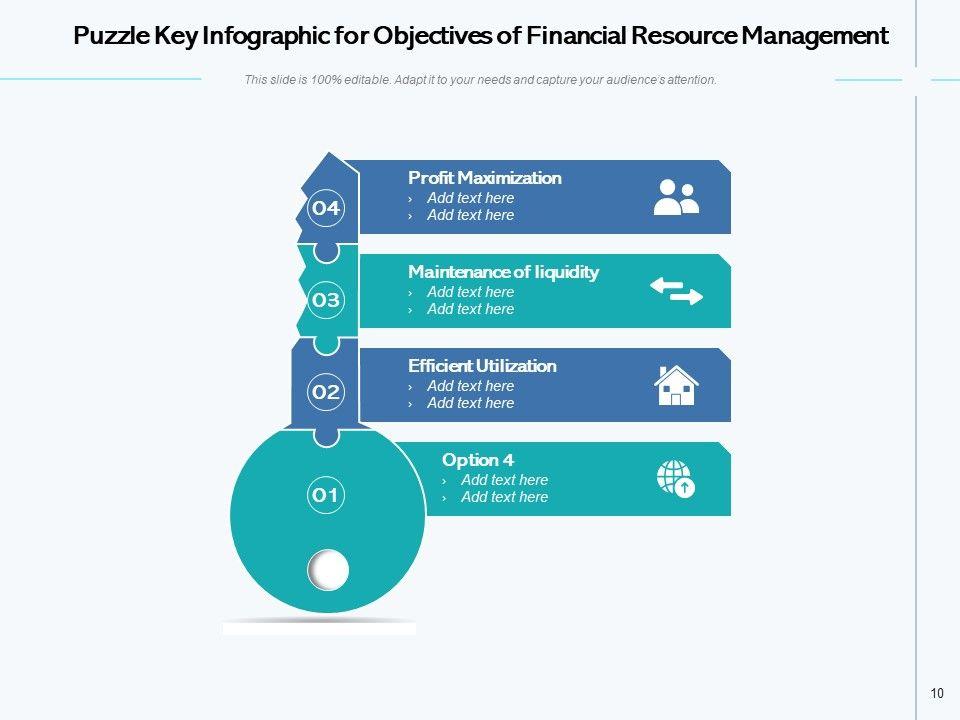 Puzzle Key Infographic for Objectives of Financial Resource Management

This slide is 100% editable. Adapt it to your needs and capture your audience's attention.

04

Profit Maximization
› Add text here
› Add text here

03

Maintenance of liquidity
› Add text here
› Add text here

02

Efficient Utilization
› Add text here
› Add text here

01

Option 4
› Add text here
› Add text here

10